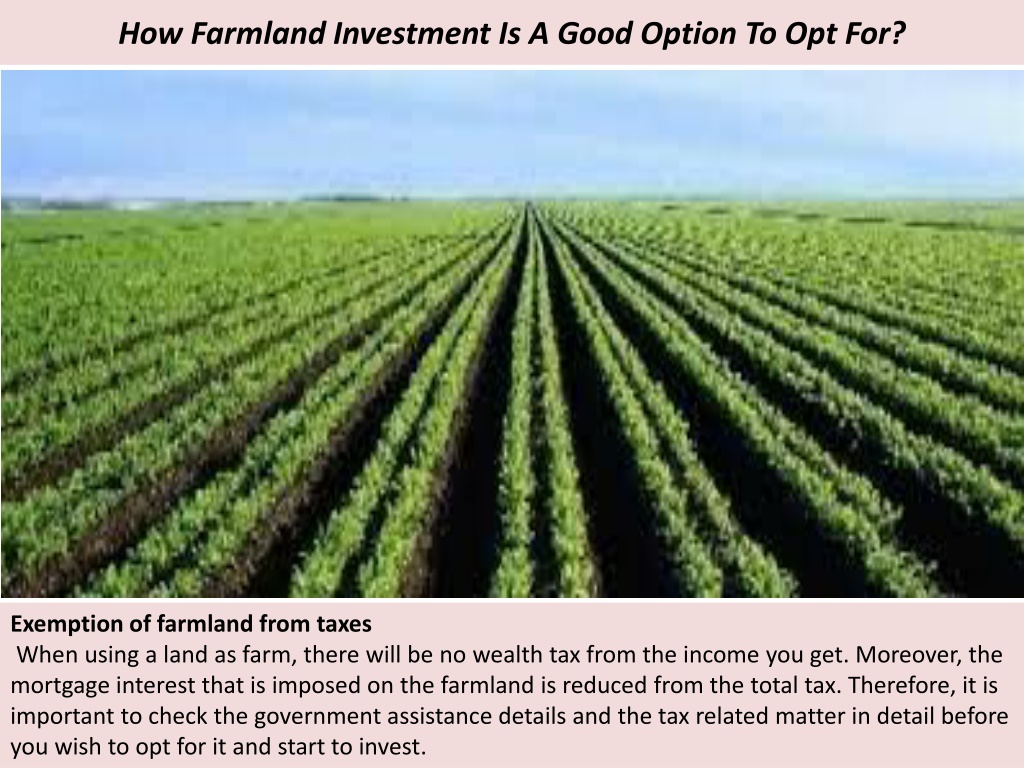 How Farmland Investment Is A Good Option To Opt For?

Exemption of farmland from taxes
When using a land as farm, there will be no wealth tax from the income you get. Moreover, the mortgage interest that is imposed on the farmland is reduced from the total tax. Therefore, it is important to check the government assistance details and the tax related matter in detail before you wish to opt for it and start to invest.